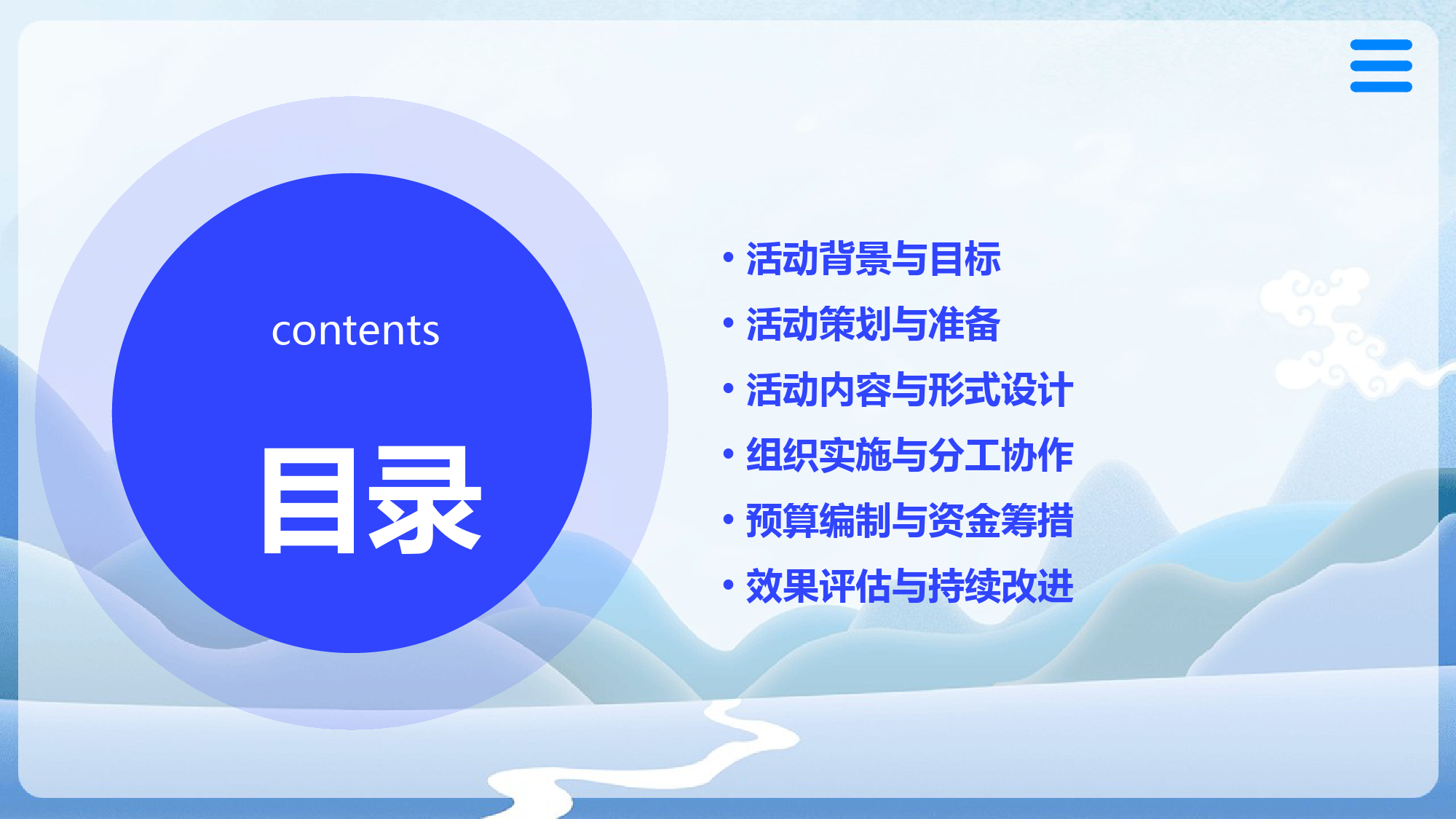 contents

目录

• 活动背景与目标
• 活动策划与准备
• 活动内容与形式设计
• 组织实施与分工协作
• 预算编制与资金筹措
• 效果评估与持续改进